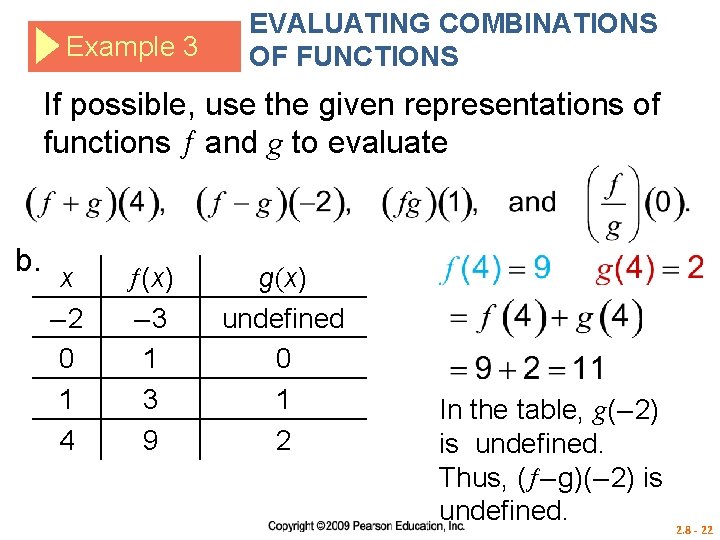 Example 3

EVALUATING COMBINATIONS OF FUNCTIONS

If possible, use the given representations of functions $f$ and $g$ to evaluate

$(f+g)(4)$, $(f-g)(-2)$, $(fg)(1)$, and $\left(\frac{f}{g}\right)(0)$.

b.

| $x$ | $f(x)$ | $g(x)$ |
|---|---|---|
| –2 | –3 | undefined |
| 0 | 1 | 0 |
| 1 | 3 | 1 |
| 4 | 9 | 2 |

$f(4)=9$ $g(4)=2$

$=f(4)+g(4)$

$=9+2=11$

In the table, $g(-2)$ is undefined.

Thus, $(f-g)(-2)$ is undefined.

Copyright ©2009 Pearson Education, Inc.

2.8 - 22